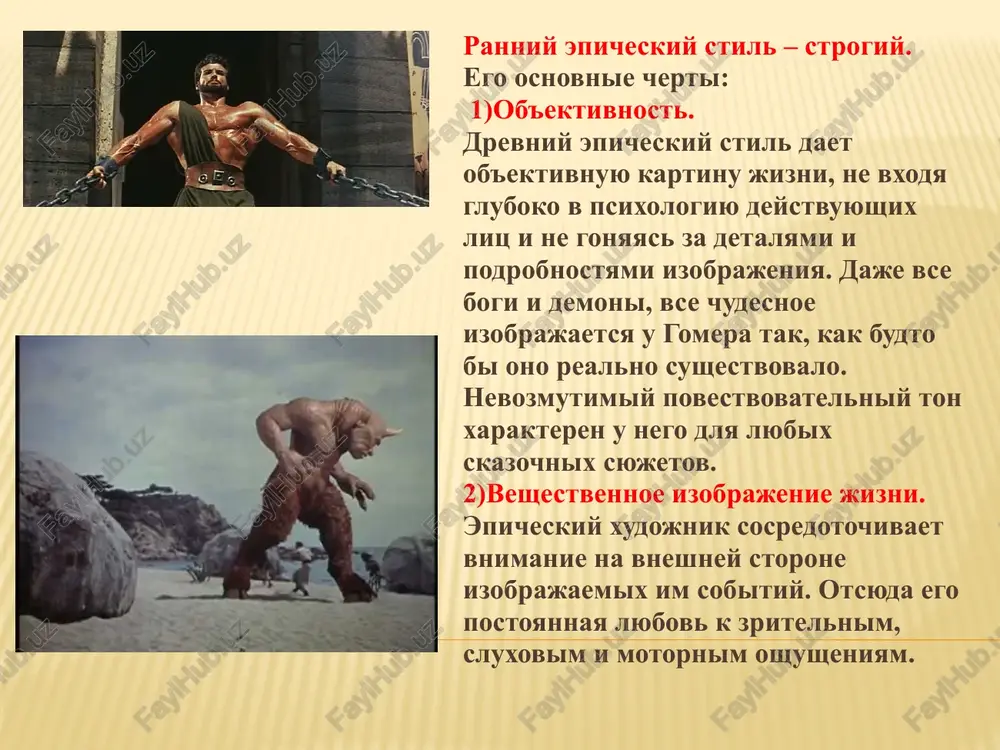 Ранний эпический стиль – строгий.
Его основные черты:
1)Объективность.
Древний эпический стиль дает объективную картину жизни, не входя глубоко в психологию действующих лиц и не гоняясь за деталями и подробностями изображения. Даже все боги и демоны, все чудесное изображается у Гомера так, как будто бы оно реально существовало. Невозмутимый повествовательный тон характерен у него для любых сказочных сюжетов.
2)Вещественное изображение жизни.
Эпический художник сосредоточивает внимание на внешней стороне изображаемых им событий. Отсюда его постоянная любовь к зрительным, слуховым и моторным ощущениям.

FaylHub.uz